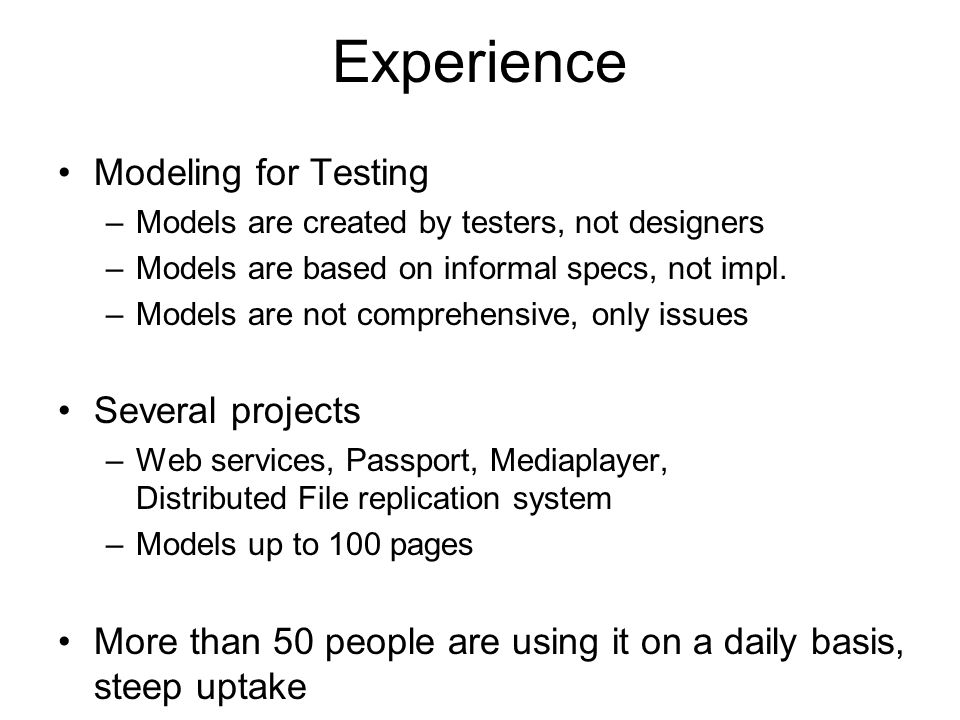 Experience

• Modeling for Testing
– Models are created by testers, not designers
– Models are based on informal specs, not impl.
– Models are not comprehensive, only issues

• Several projects
– Web services, Passport, Mediaplayer, Distributed File replication system
– Models up to 100 pages

• More than 50 people are using it on a daily basis, steep uptake